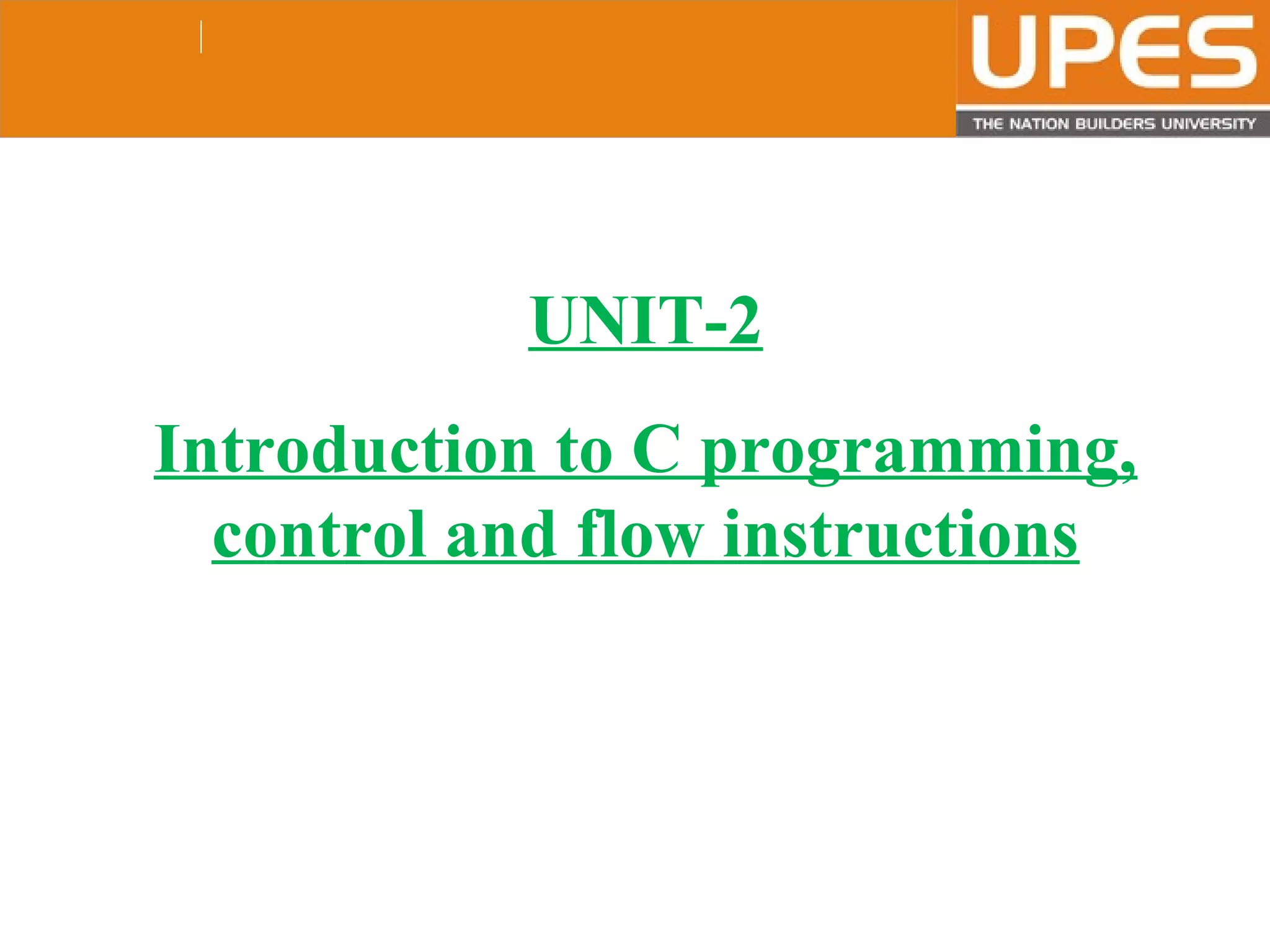 UPES
THE NATION BUILDERS UNIVERSITY

UNIT-2

Introduction to C programming, control and flow instructions